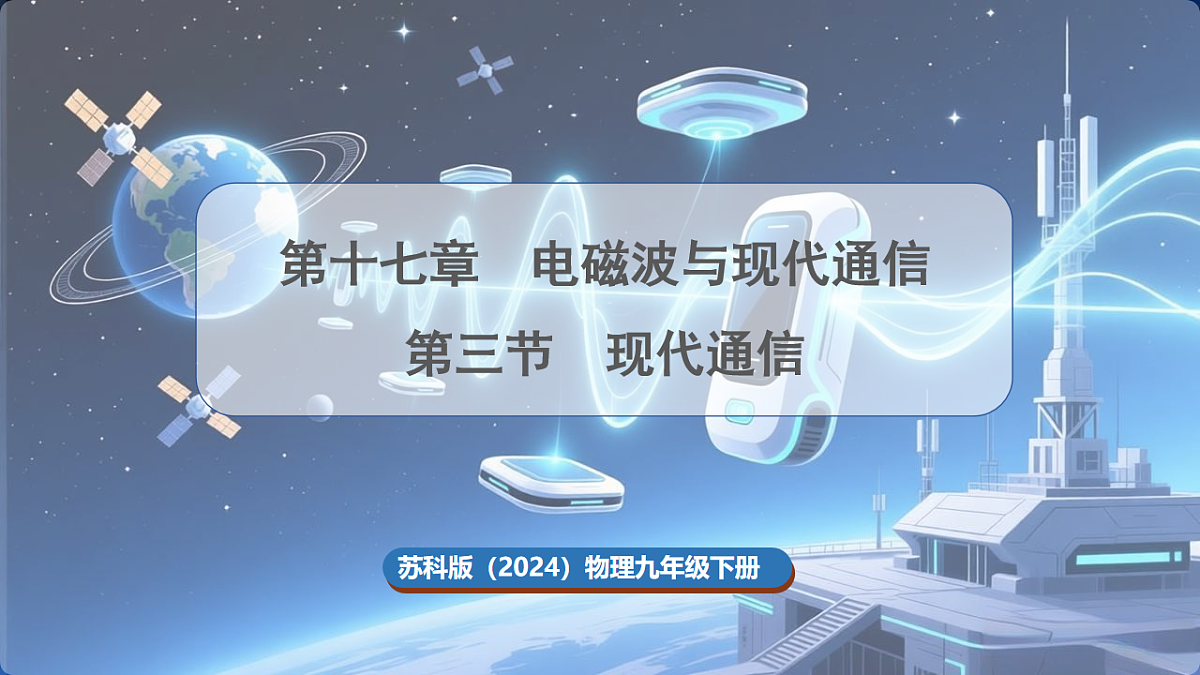 第十七章　电磁波与现代通信

第三节　现代通信

苏科版（2024）物理九年级下册